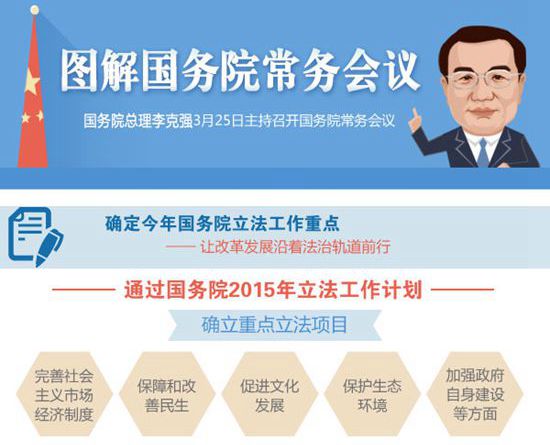 图解国务院常务会议

国务院总理李克强3月25日主持召开国务院常务会议

确定今年国务院立法工作重点

—— 让改革发展沿着法治轨道前行

—— 通过国务院2015年立法工作计划 ——

确立重点立法项目

完善社会主义市场经济制度

保障和改善民生

促进文化发展

保护生态环境

加强政府自身建设等方面